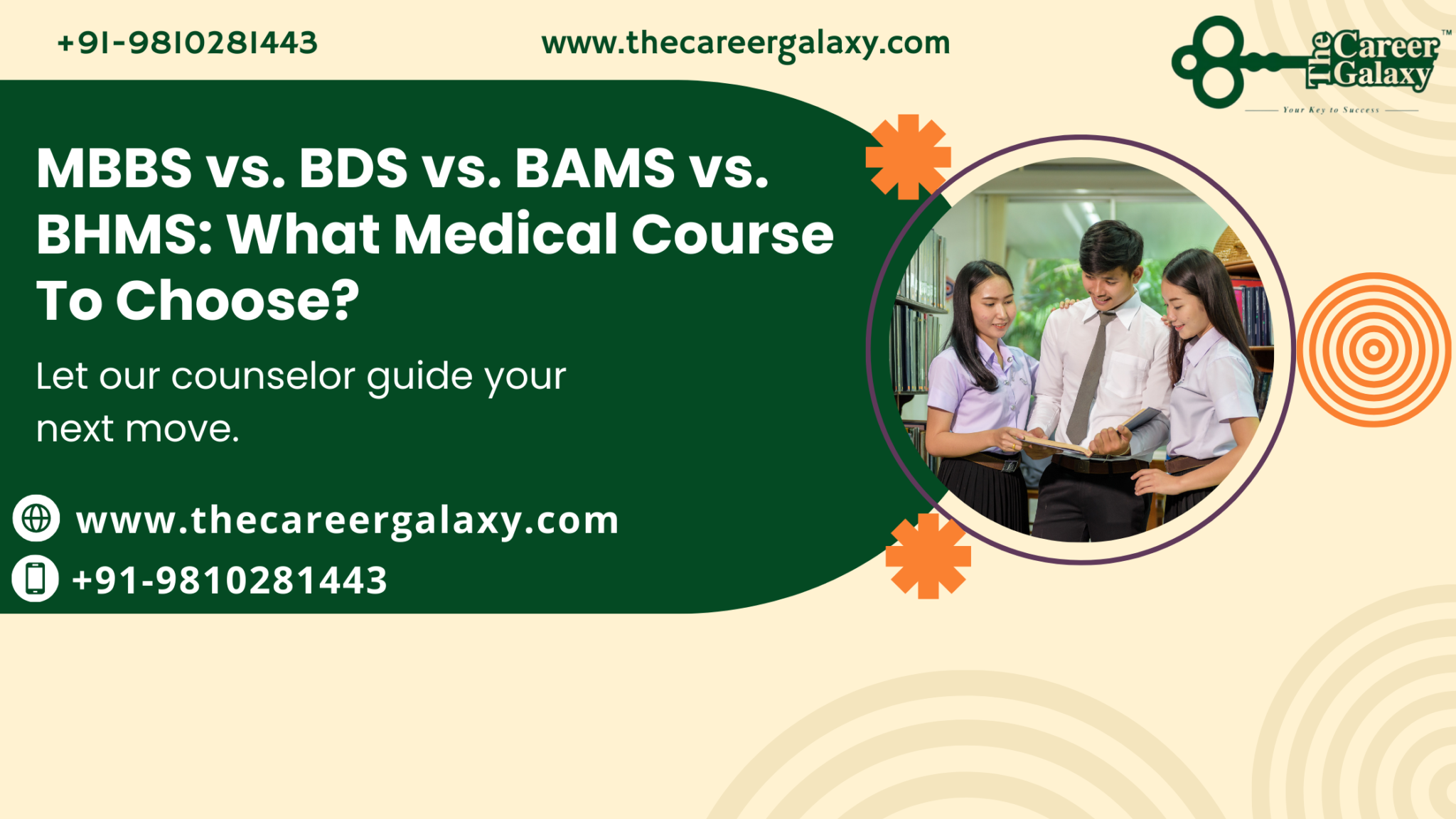 +91-9810281443

www.thecareergalaxy.com

The Career Galaxy™
Your Key to Success

MBBS vs. BDS vs. BAMS vs. BHMS: What Medical Course To Choose?

Let our counselor guide your next move.

www.thecareergalaxy.com

+91-9810281443